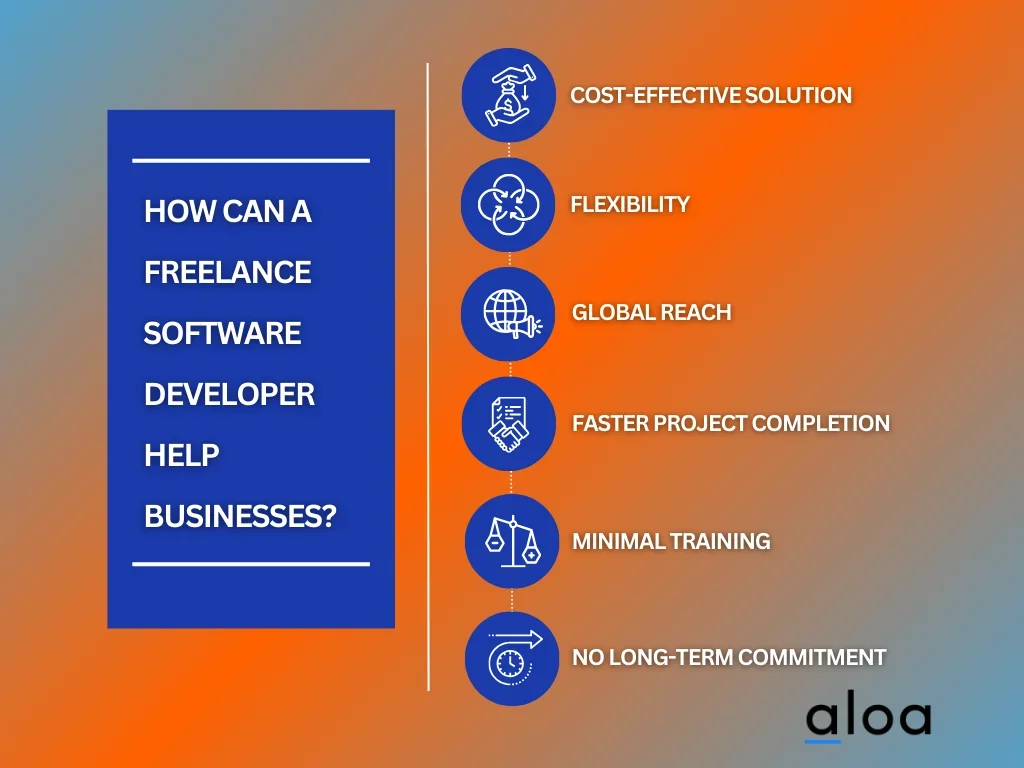 HOW CAN A FREELANCE SOFTWARE DEVELOPER HELP BUSINESSES?

COST-EFFECTIVE SOLUTION

FLEXIBILITY

GLOBAL REACH

FASTER PROJECT COMPLETION

MINIMAL TRAINING

NO LONG-TERM COMMITMENT

aloa